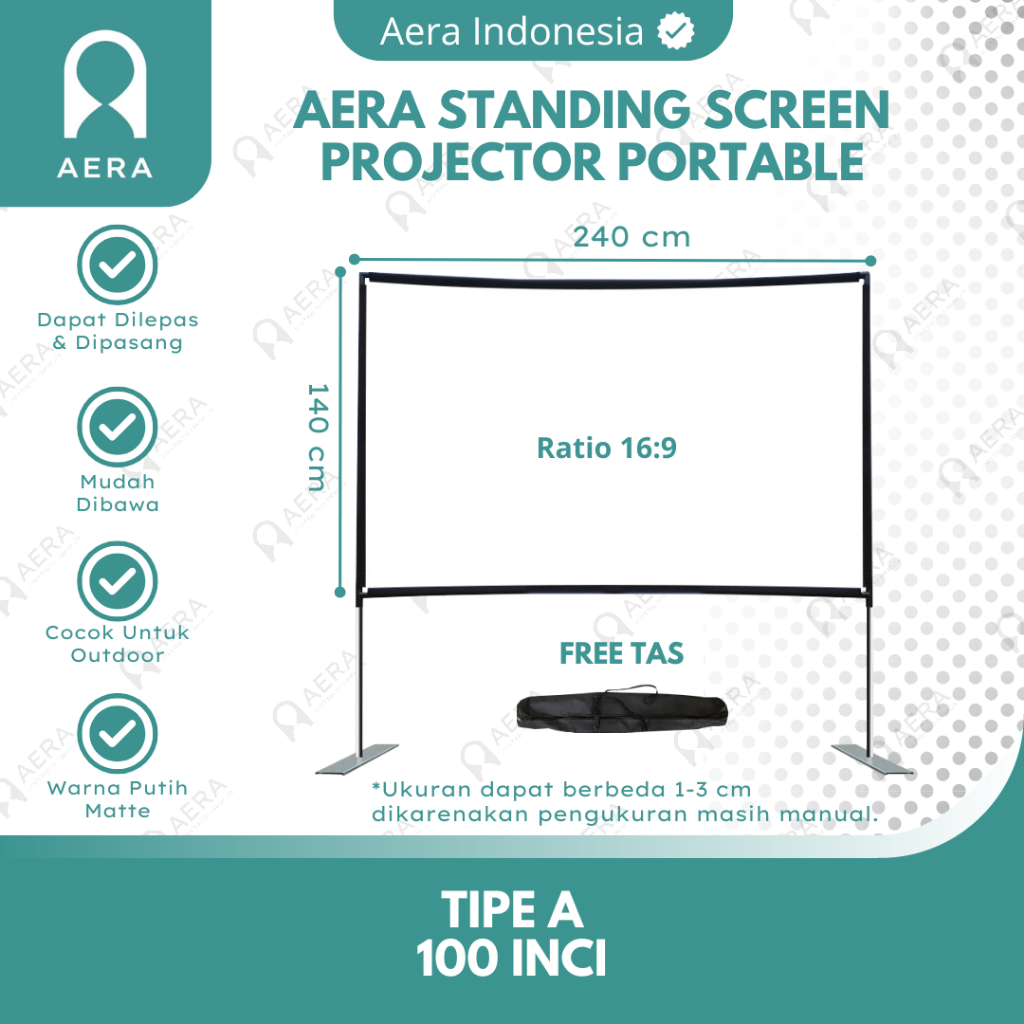 AERA

Aera Indonesia

AERA STANDING SCREEN PROJECTOR PORTABLE

Dapat Dilepas & Dipasang

Mudah Dibawa

Cocok Untuk Outdoor

Warna Putih Matte

240 cm

140 cm

Ratio 16:9

FREE TAS

*Ukuran dapat berbeda 1-3 cm dikarenakan pengukuran masih manual.

TIPE A
100 INCI